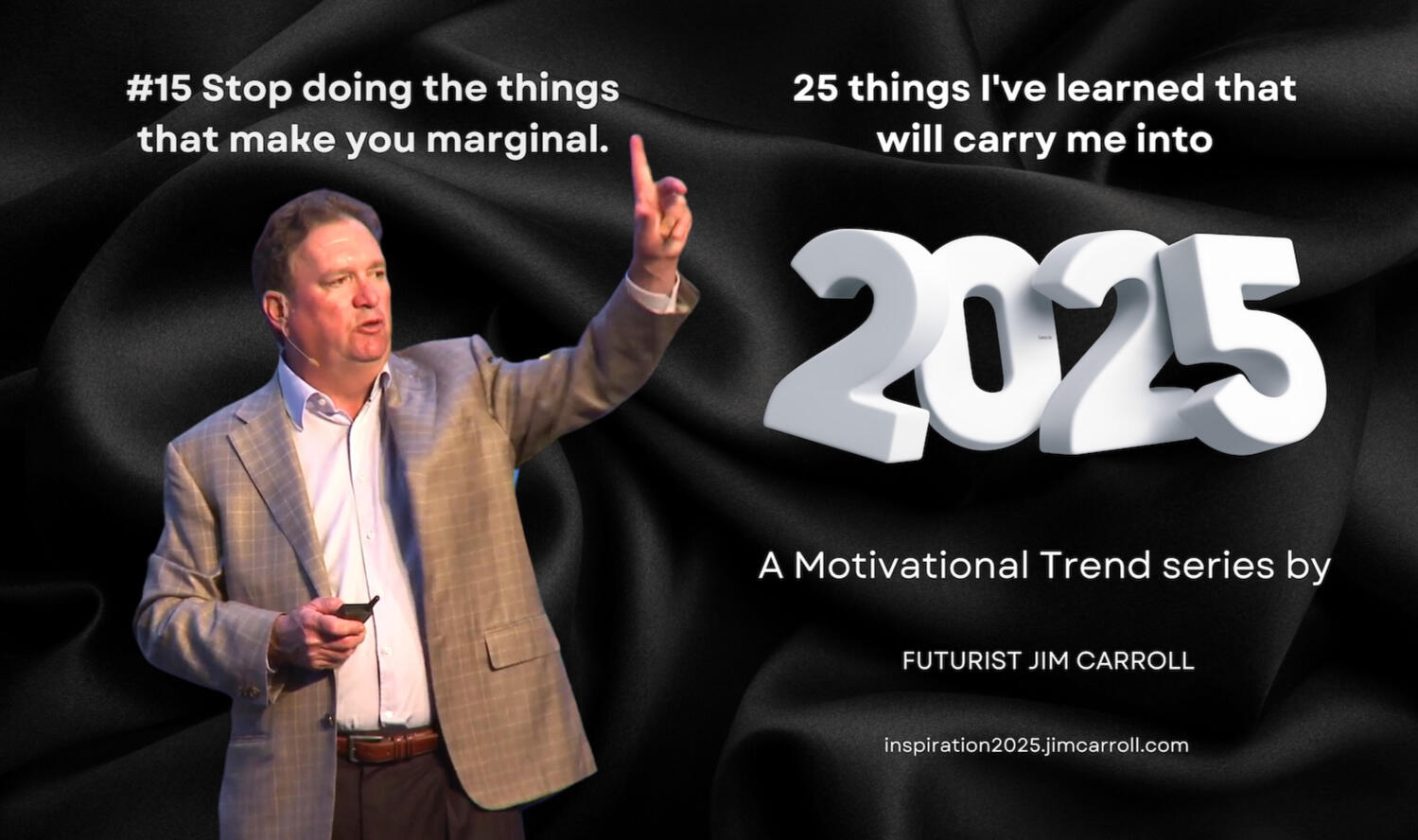 #15 Stop doing the things that make you marginal.

25 things I've learned that will carry me into

2025

A Motivational Trend series by

FUTURIST JIM CARROLL

inspiration2025.jimcarroll.com